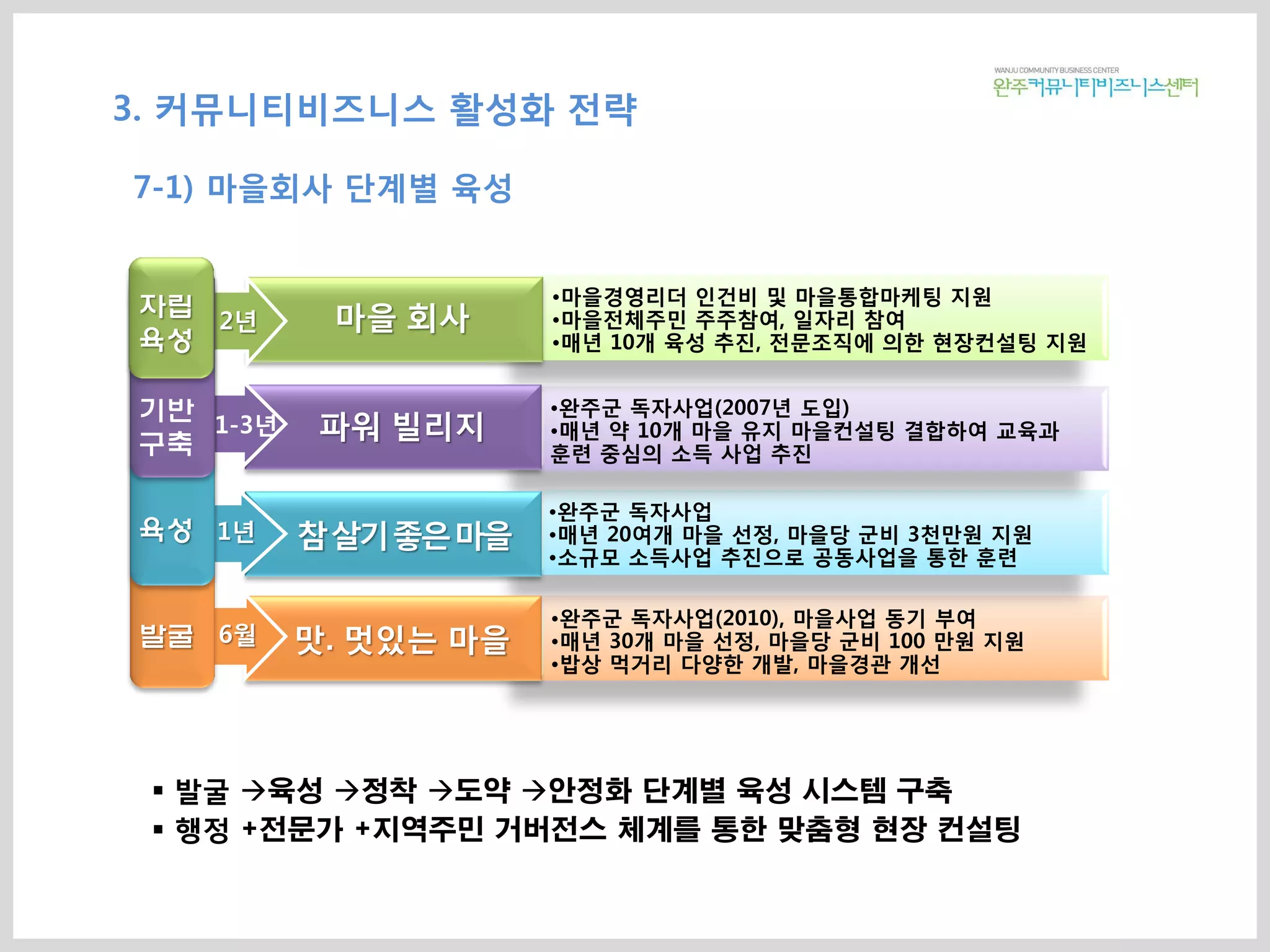 WANJU COMMUNITY BUSINESS CENTER
완주커뮤니티비즈니스센터

3. 커뮤니티비즈니스 활성화 전략

7-1) 마을회사 단계별 육성

자립 육성 2년 마을 회사
•마을경영리더 인건비 및 마을통합마케팅 지원
•마을전체주민 주주참여, 일자리 참여
•매년 10개 육성 추진, 전문조직에 의한 현장컨설팅 지원

기반 구축 1-3년 파워 빌리지
•완주군 독자사업(2007년 도입)
•매년 약 10개 마을 유지 마을컨설팅 결합하여 교육과 훈련 중심의 소득 사업 추진

육성 1년 참 살기 좋은 마을
•완주군 독자사업
•매년 20여개 마을 선정, 마을당 군비 3천만원 지원
•소규모 소득사업 추진으로 공동사업을 통한 훈련

발굴 6월 맛. 멋있는 마을
•완주군 독자사업(2010), 마을사업 동기 부여
•매년 30개 마을 선정, 마을당 군비 100 만원 지원
•밥상 먹거리 다양한 개발, 마을경관 개선

▪ 발굴 →육성 →정착 →도약 →안정화 단계별 육성 시스템 구축
▪ 행정 +전문가 +지역주민 거버전스 체계를 통한 맞춤형 현장 컨설팅